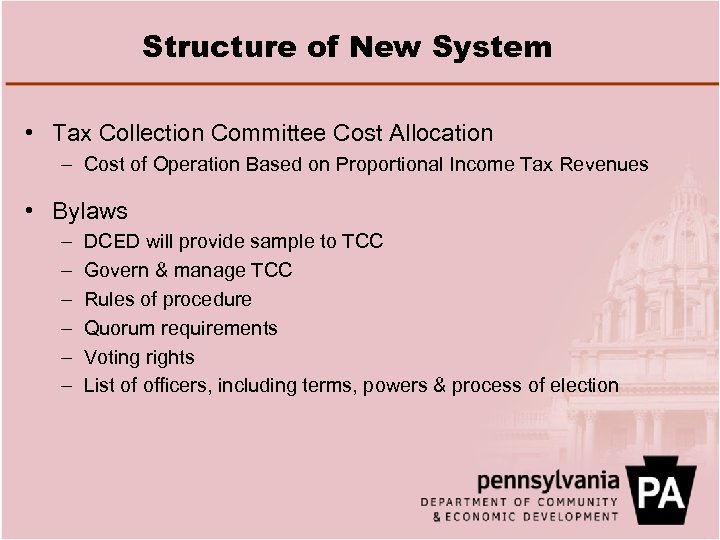 Structure of New System

• Tax Collection Committee Cost Allocation
– Cost of Operation Based on Proportional Income Tax Revenues

• Bylaws
– DCED will provide sample to TCC
– Govern & manage TCC
– Rules of procedure
– Quorum requirements
– Voting rights
– List of officers, including terms, powers & process of election

pennsylvania
DEPARTMENT OF COMMUNITY & ECONOMIC DEVELOPMENT
PA